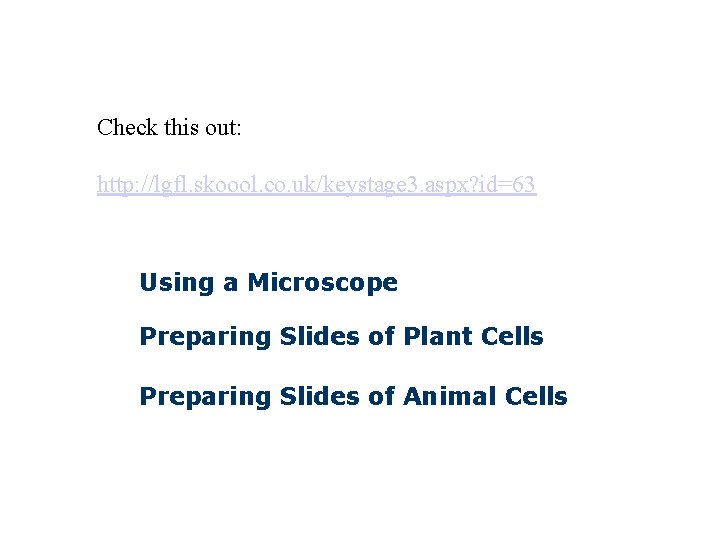 Check this out:

http://lgfl.skoool.co.uk/keystage3.aspx?id=63

Using a Microscope

Preparing Slides of Plant Cells

Preparing Slides of Animal Cells